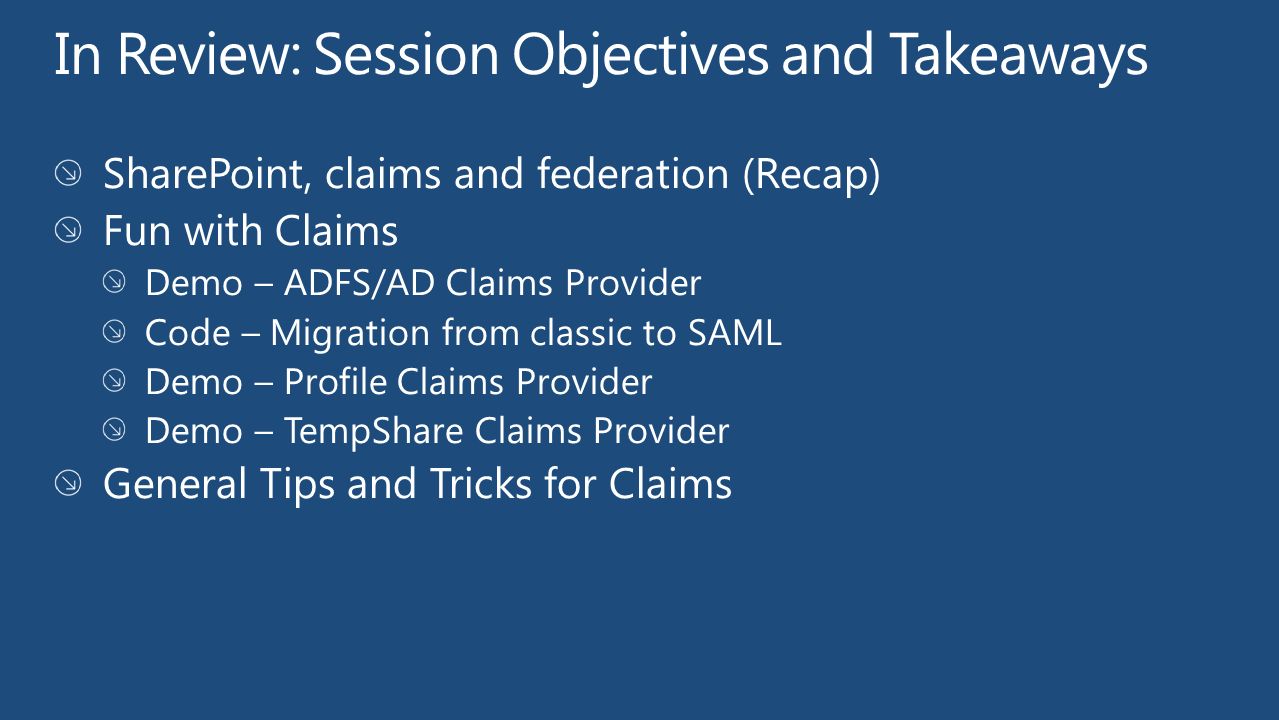 In Review: Session Objectives and Takeaways

SharePoint, claims and federation (Recap)
Fun with Claims
Demo – ADFS/AD Claims Provider
Code – Migration from classic to SAML
Demo – Profile Claims Provider
Demo – TempShare Claims Provider
General Tips and Tricks for Claims